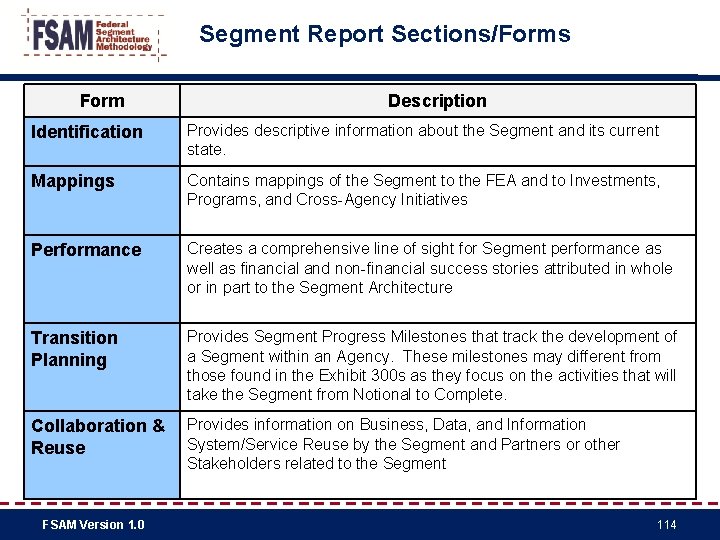 FSAM Federal Segment Architecture Methodology

Segment Report Sections/Forms

| Form | Description |
|---|---|
| Identification | Provides descriptive information about the Segment and its current state. |
| Mappings | Contains mappings of the Segment to the FEA and to Investments, Programs, and Cross-Agency Initiatives |
| Performance | Creates a comprehensive line of sight for Segment performance as well as financial and non-financial success stories attributed in whole or in part to the Segment Architecture |
| Transition Planning | Provides Segment Progress Milestones that track the development of a Segment within an Agency. These milestones may different from those found in the Exhibit 300s as they focus on the activities that will take the Segment from Notional to Complete. |
| Collaboration & Reuse | Provides information on Business, Data, and Information System/Service Reuse by the Segment and Partners or other Stakeholders related to the Segment |

FSAM Version 1.0

114